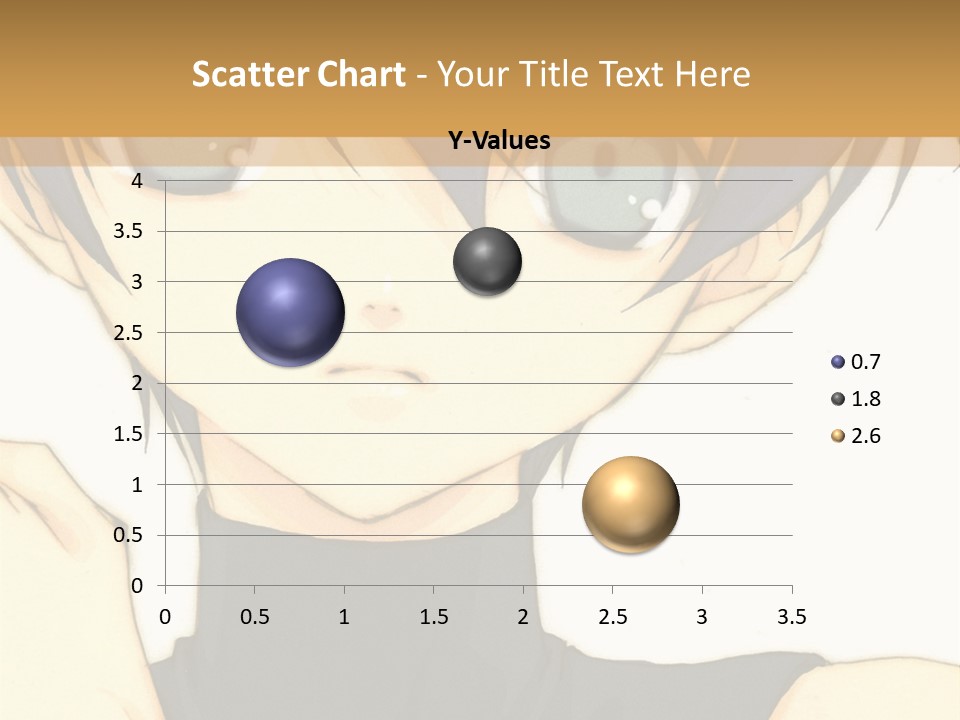 Scatter Chart - Your Title Text Here

Y-Values

4
3.5
3
2.5
2
1.5
1
0.5
0

0 0.5 1 1.5 2 2.5 3 3.5

0.7
1.8
2.6